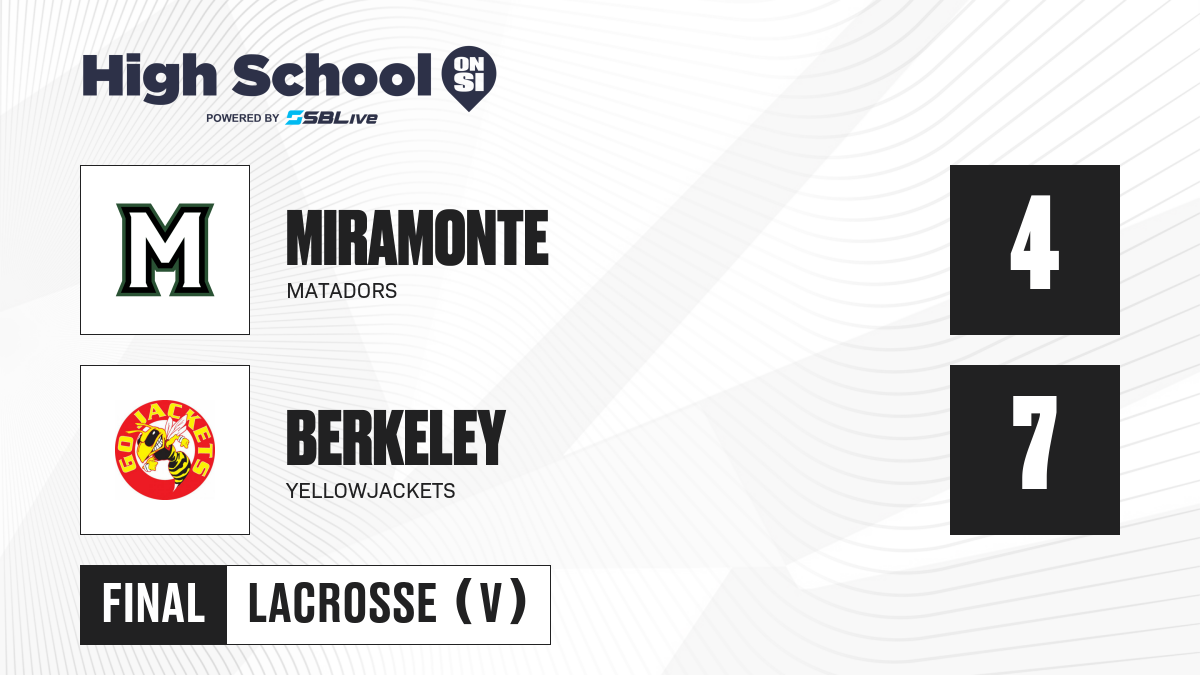 High School ON SI
POWERED BY SBLive

M

MIRAMONTE
MATADORS

4

GO JACKETS

BERKELEY
YELLOWJACKETS

7

FINAL LACROSSE (V)